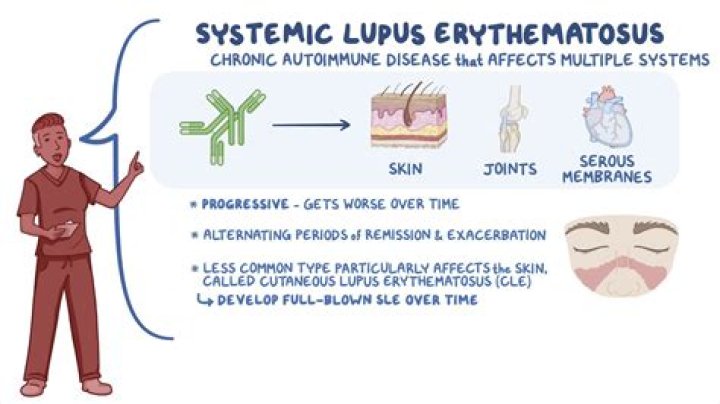 SYSTEMIC LUPUS ERYTHEMATOSUS
CHRONIC AUTOIMMUNE DISEASE that AFFECTS MULTIPLE SYSTEMS

SKIN
JOINTS
SEROUS MEMBRANES

* PROGRESSIVE - GETS WORSE OVER TIME

* ALTERNATING PERIODS of REMISSION & EXACERBATION

* LESS COMMON TYPE PARTICULARLY AFFECTS the SKIN, CALLED CUTANEOUS LUPUS ERYTHEMATOSUS (CLE)
↳ DEVELOP FULL-BLOWN SLE OVER TIME